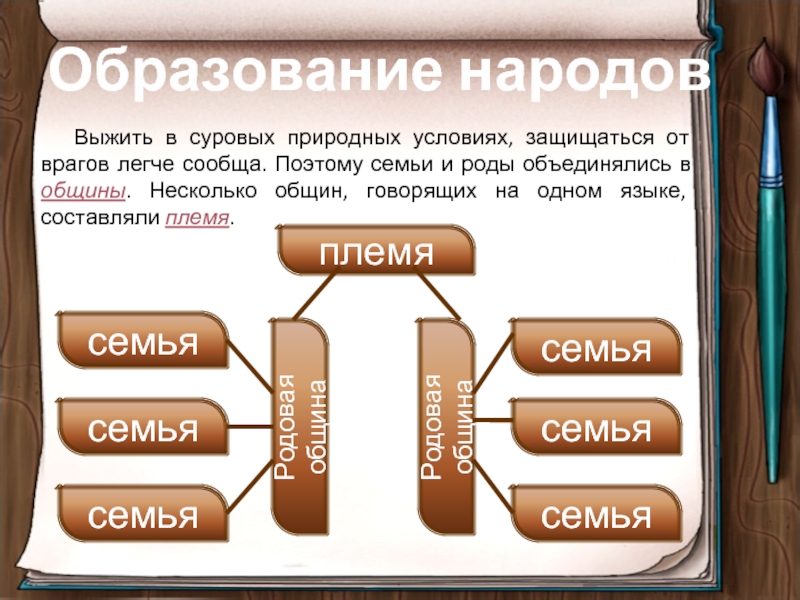 Образование народов

Выжить в суровых природных условиях, защищаться от врагов легче сообща. Поэтому семьи и роды объединялись в общины. Несколько общин, говорящих на одном языке, составляли племя.

племя

семья

семья

семья

Родовая община

Родовая община

семья

семья

семья